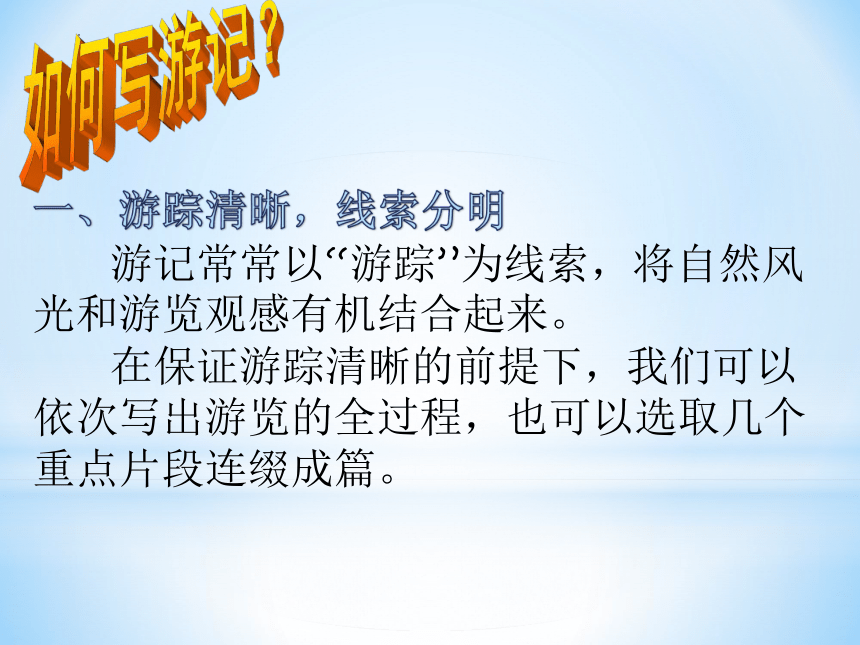 如何写游记？

一、游踪清晰，线索分明

游记常常以“游踪”为线索，将自然风光和游览观感有机结合起来。

在保证游踪清晰的前提下，我们可以依次写出游览的全过程，也可以选取几个重点片段连缀成篇。